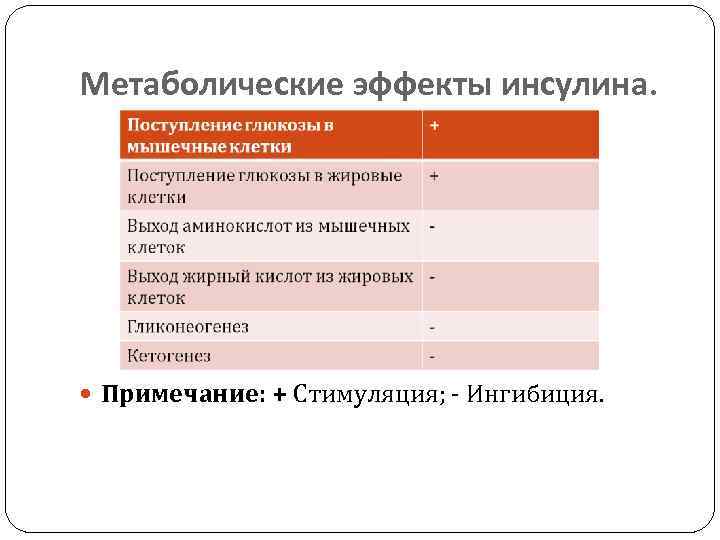 Метаболические эффекты инсулина.

| Поступление глюкозы в мышечные клетки | + |
|---|---|
| Поступление глюкозы в жировые клетки | + |
| Выход аминокислот из мышечных клеток | - |
| Выход жирный кислот из жировых клеток | - |
| Гликонеогенез | - |
| Кетогенез | - |

Примечание: + Стимуляция; - Ингибиция.